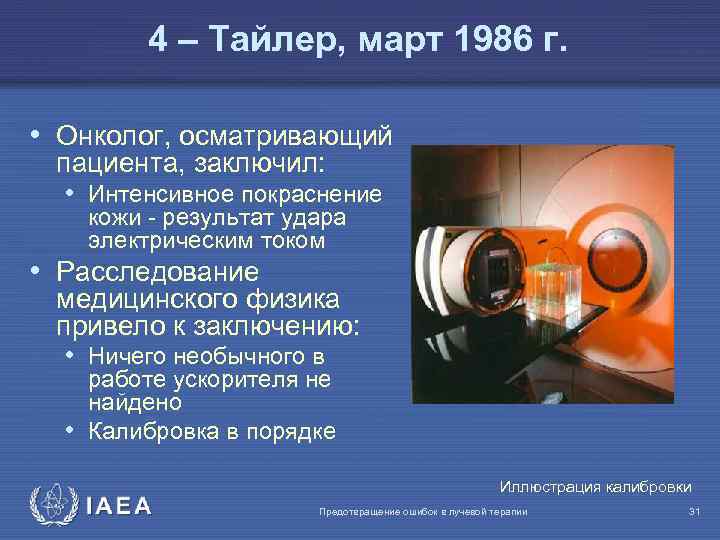 4 – Тайлер, март 1986 г.

• Онколог, осматривающий пациента, заключил:
  • Интенсивное покраснение кожи - результат удара электрическим током
• Расследование медицинского физика привело к заключению:
  • Ничего необычного в работе ускорителя не найдено
  • Калибровка в порядке

Иллюстрация калибровки

IAEA

Предотвращение ошибок в лучевой терапии

31